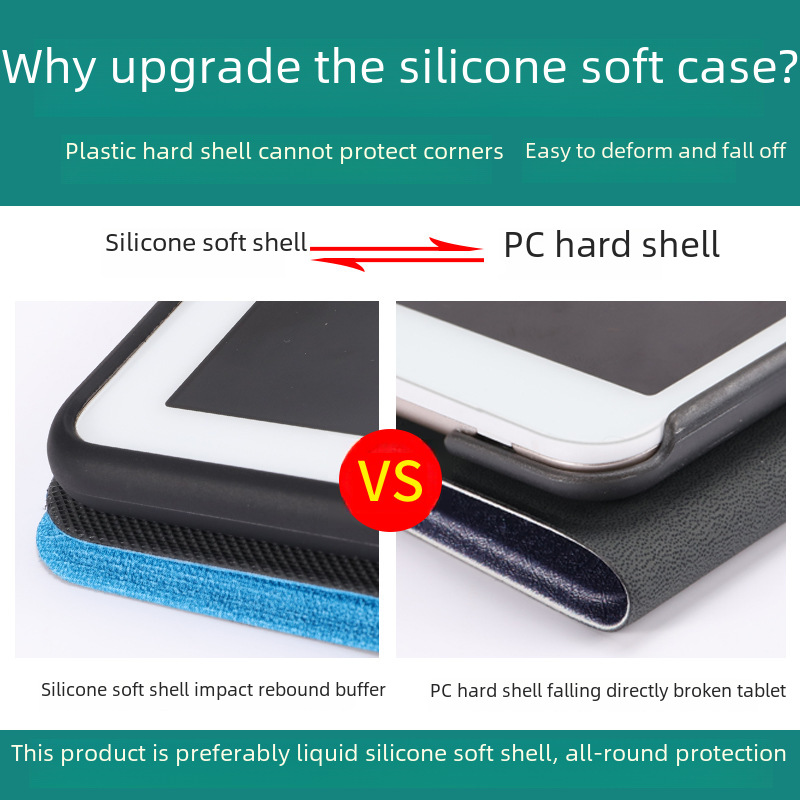 Why upgrade the silicone soft case?

Plastic hard shell cannot protect corners

Easy to deform and fall off

Silicone soft shell

PC hard shell

VS

Silicone soft shell impact rebound buffer

PC hard shell falling directly broken tablet

This product is preferably liquid silicone soft shell, all-round protection